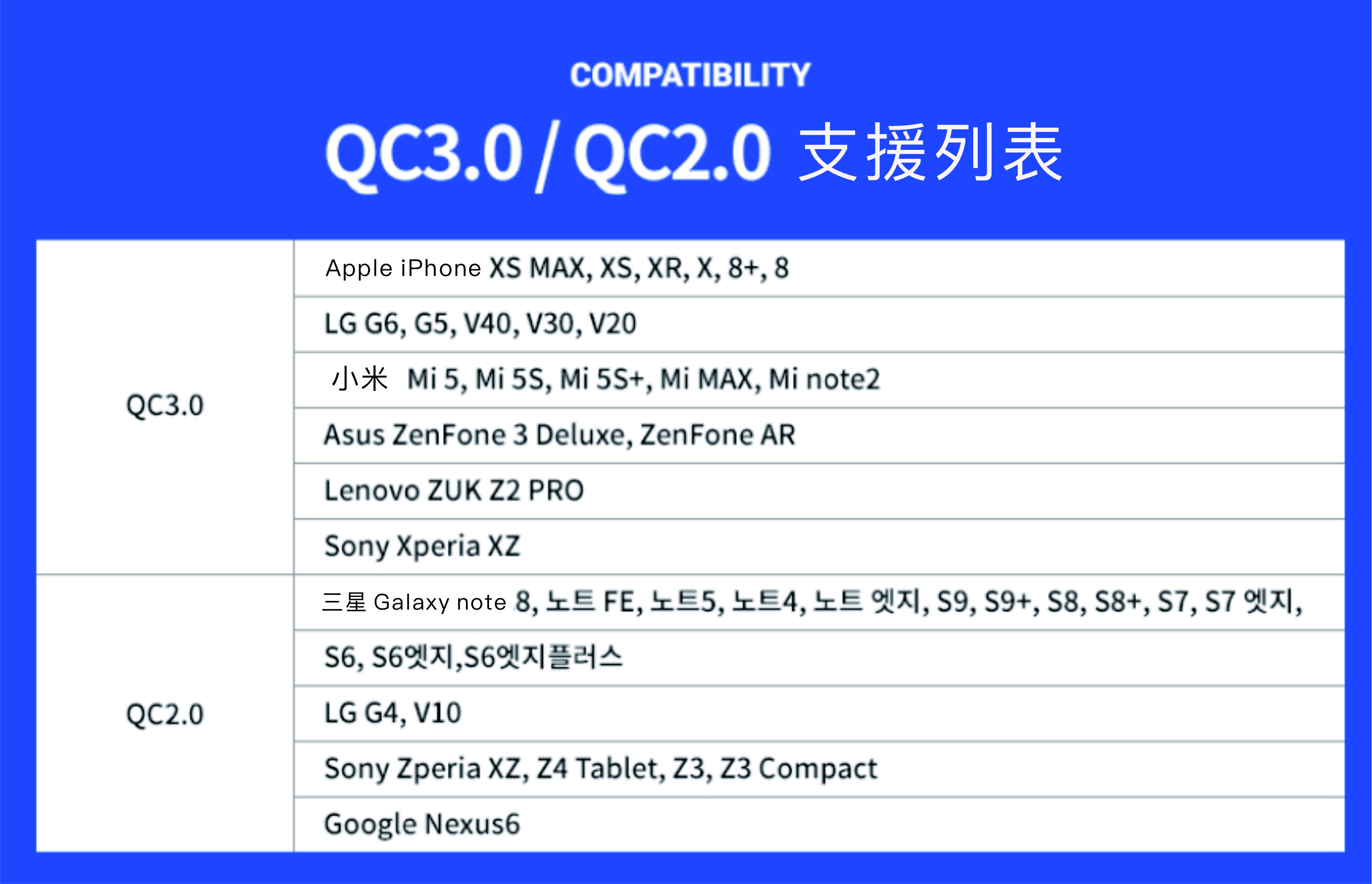 COMPATIBILITY

QC3.0 / QC2.0 支援列表

| | |
|---|---|
| QC3.0 | Apple iPhone XS MAX, XS, XR, X, 8+, 8 |
| | LG G6, G5, V40, V30, V20 |
| | 小米 Mi 5, Mi 5S, Mi 5S+, Mi MAX, Mi note2 |
| | Asus ZenFone 3 Deluxe, ZenFone AR |
| | Lenovo ZUK Z2 PRO |
| | Sony Xperia XZ |
| QC2.0 | 三星 Galaxy note 8, 노트 FE, 노트5, 노트4, 노트 엣지, S9, S9+, S8, S8+, S7, S7 엣지, |
| | S6, S6엣지,S6엣지플러스 |
| | LG G4, V10 |
| | Sony Zperia XZ, Z4 Tablet, Z3, Z3 Compact |
| | Google Nexus6 |